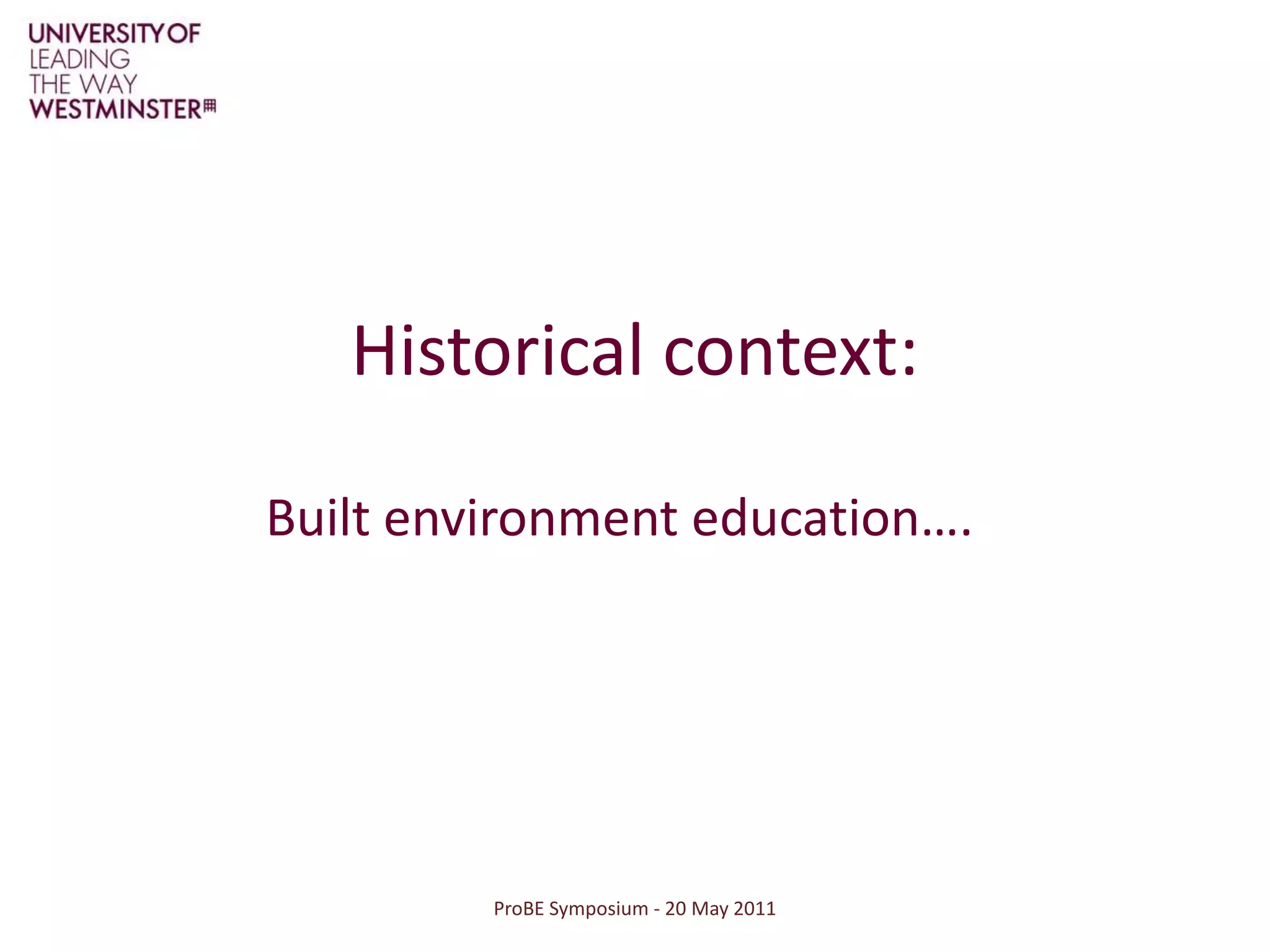 UNIVERSITY OF
LEADING
THE WAY
WESTMINSTER

Historical context:

Built environment education….

ProBE Symposium - 20 May 2011